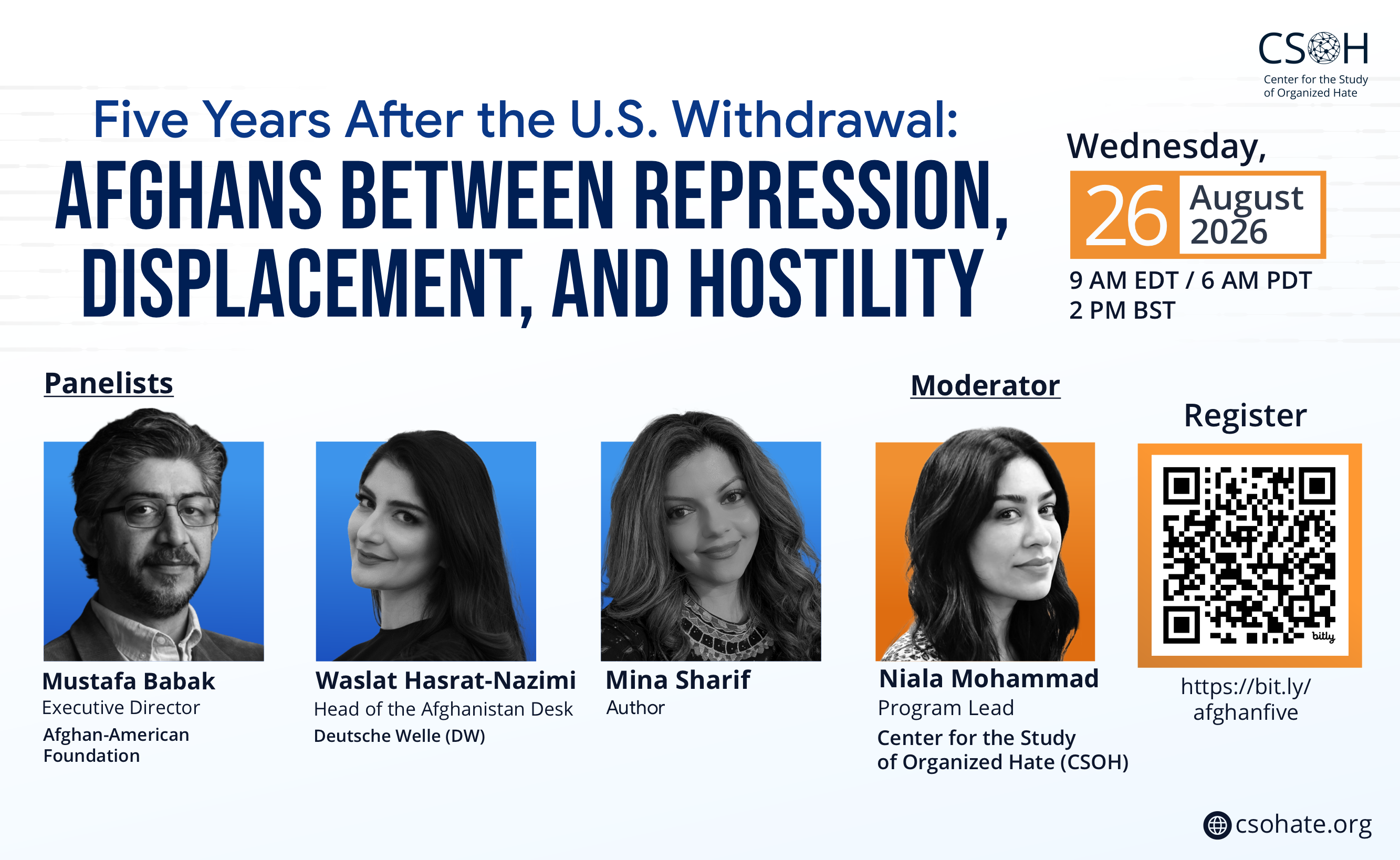 CSOH
Center for the Study of Organized Hate

Five Years After the U.S. Withdrawal:
AFGHANS BETWEEN REPRESSION, DISPLACEMENT, AND HOSTILITY

Wednesday,
26 August 2026
9 AM EDT / 6 AM PDT
2 PM BST

Panelists

Mustafa Babak
Executive Director
Afghan-American Foundation

Waslat Hasrat-Nazimi
Head of the Afghanistan Desk
Deutsche Welle (DW)

Mina Sharif
Author

Moderator

Niala Mohammad
Program Lead
Center for the Study of Organized Hate (CSOH)

Register
bitly
https://bit.ly/afghanfive

csohate.org